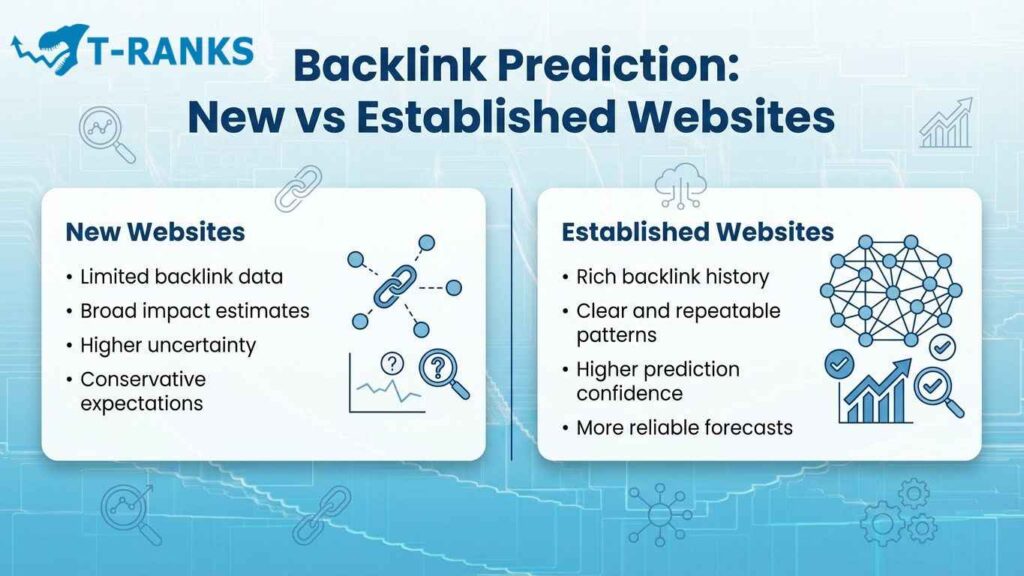 T-RANKS

Backlink Prediction: New vs Established Websites

New Websites
• Limited backlink data
• Broad impact estimates
• Higher uncertainty
• Conservative expectations

Established Websites
• Rich backlink history
• Clear and repeatable patterns
• Higher prediction confidence
• More reliable forecasts